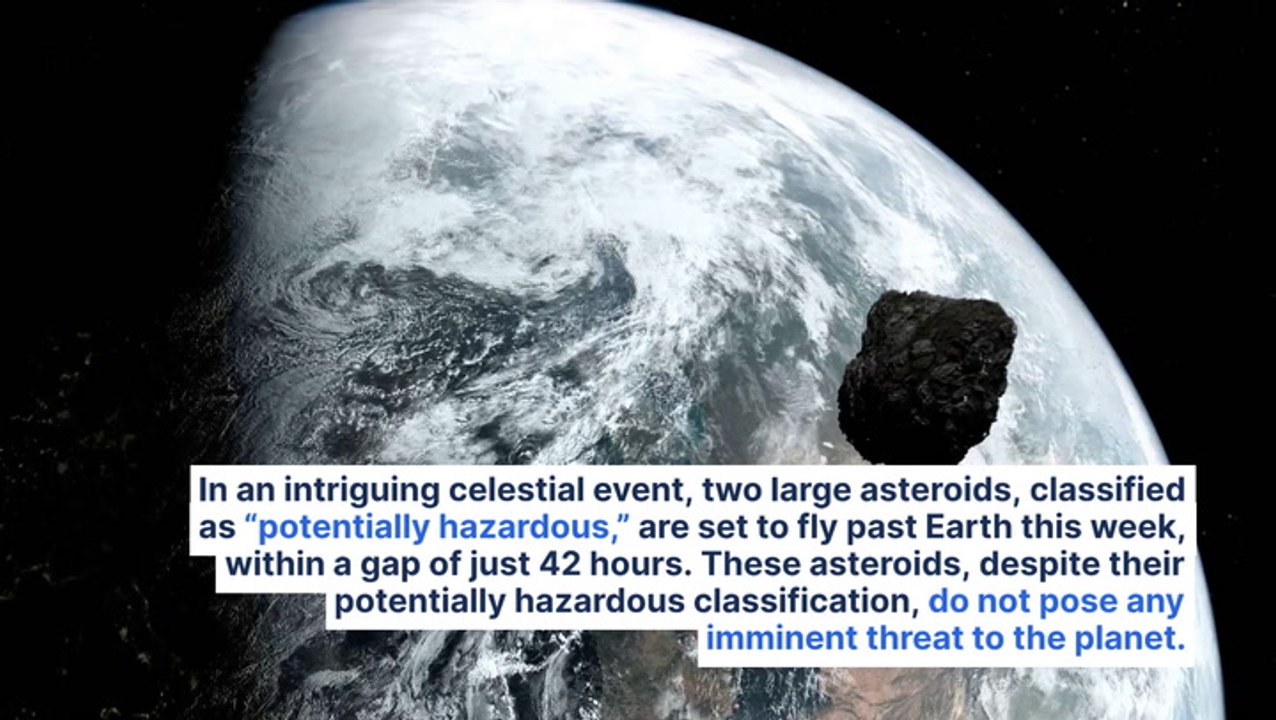 In an intriguing celestial event, two large asteroids, classified as “potentially hazardous,” are set to fly past Earth this week, within a gap of just 42 hours. These asteroids, despite their potentially hazardous classification, do not pose any imminent threat to the planet.